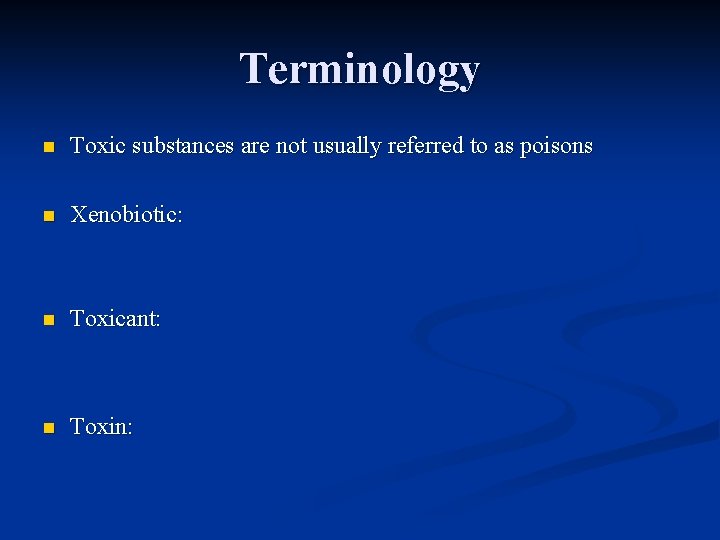 Terminology

Toxic substances are not usually referred to as poisons

Xenobiotic:

Toxicant:

Toxin: